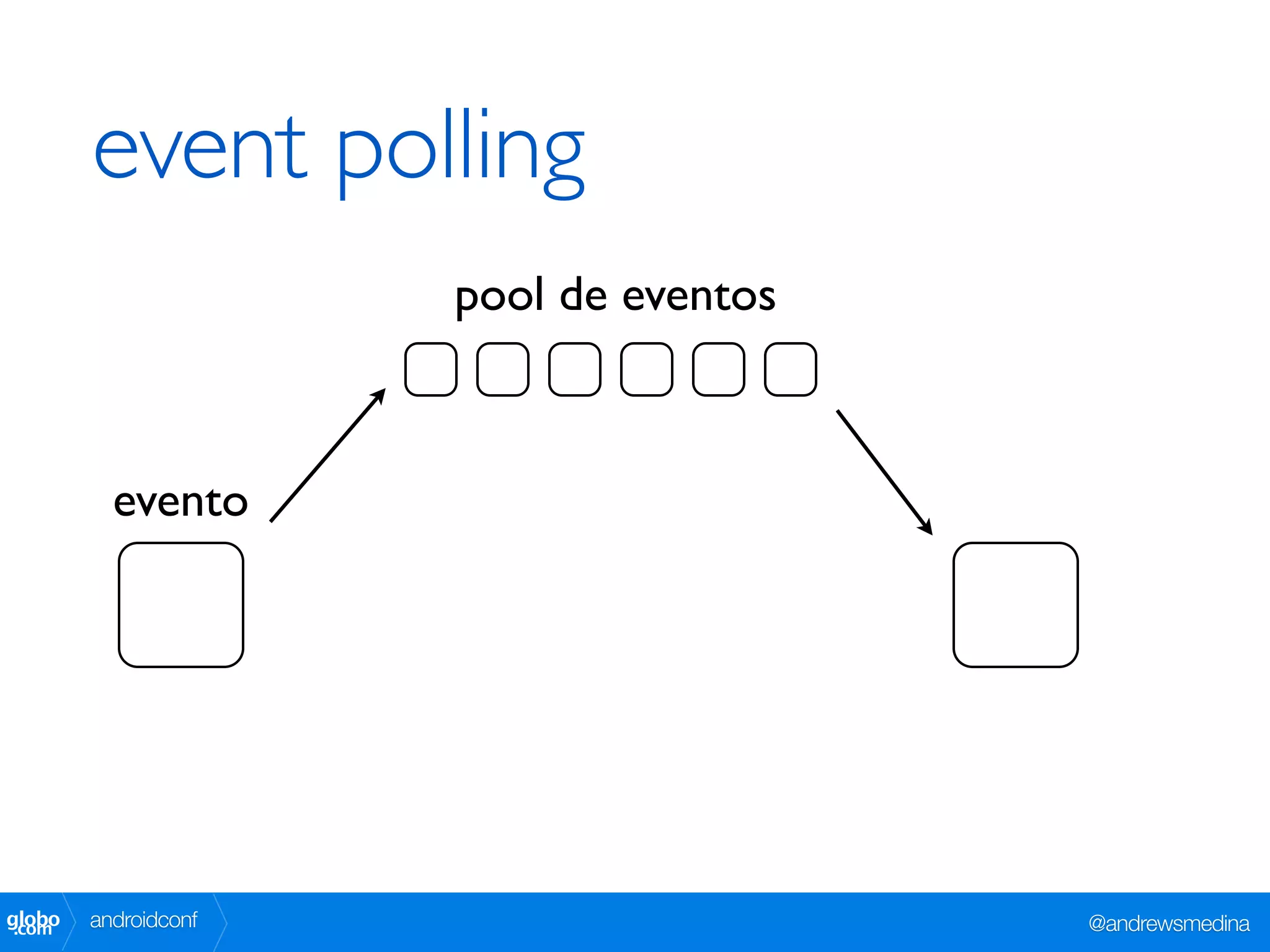 event polling

pool de eventos

evento

globo.com androidconf @andrewsmedina